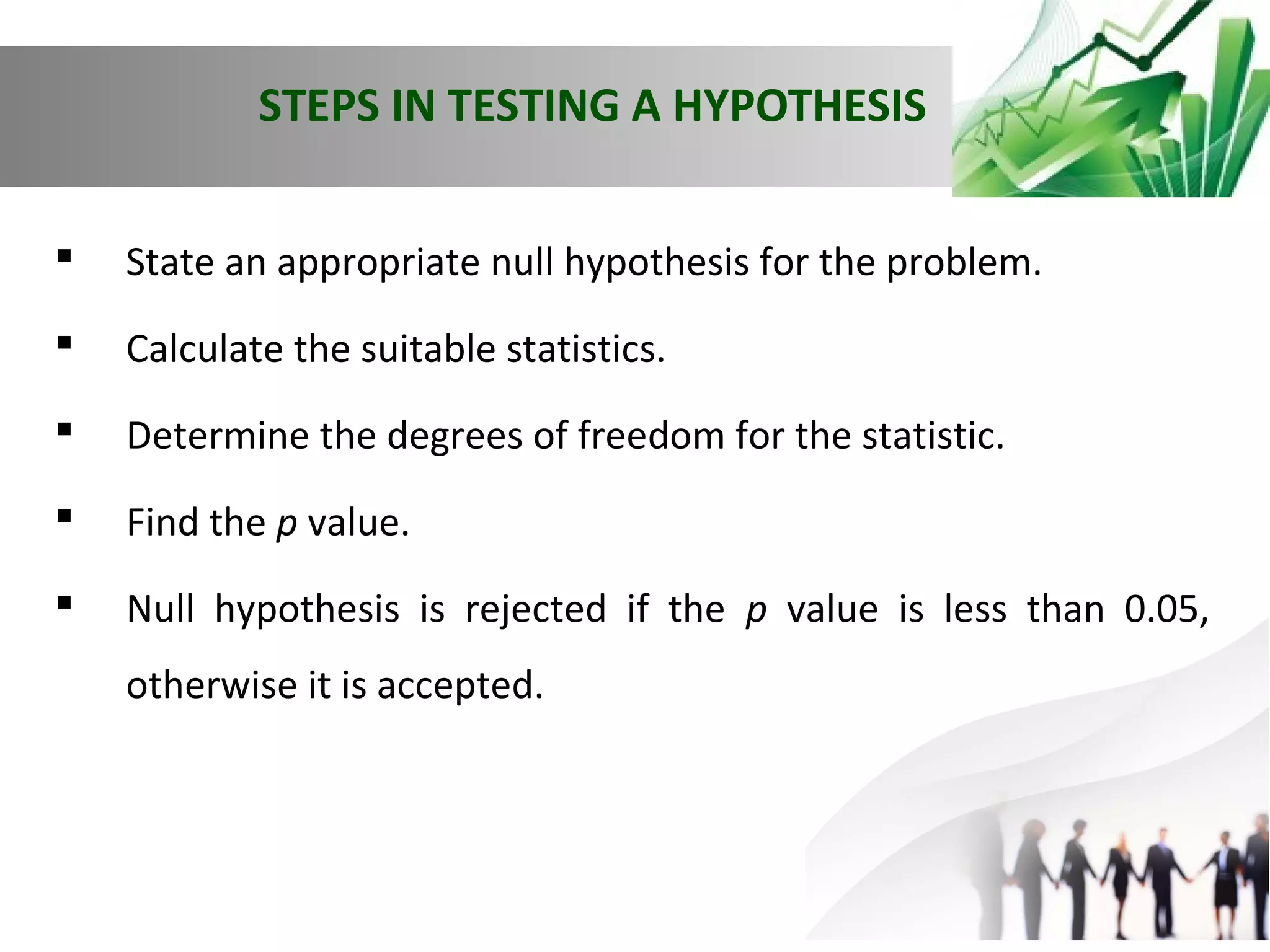 STEPS IN TESTING A HYPOTHESIS

▪ State an appropriate null hypothesis for the problem.

▪ Calculate the suitable statistics.

▪ Determine the degrees of freedom for the statistic.

▪ Find the $p$ value.

▪ Null hypothesis is rejected if the $p$ value is less than 0.05, otherwise it is accepted.